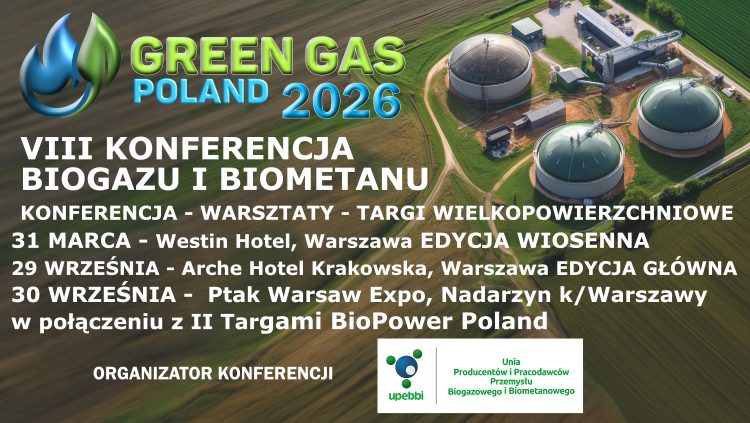 GREEN GAS
POLAND 2026

VIII KONFERENCJA
BIOGAZU I BIOMETANU

KONFERENCJA - WARSZTATY - TARGI WIELKOPOWIERZCHNIOWE
31 MARCA - Westin Hotel, Warszawa EDYCJA WIOSENNA
29 WRZEŚNIA - Arche Hotel Krakowska, Warszawa EDYCJA GŁÓWNA
30 WRZEŚNIA - Ptak Warsaw Expo, Nadarzyn k/Warszawy
w połączeniu z II Targami BioPower Poland

ORGANIZATOR KONFERENCJI

upebbi
Unia
Producentów i Pracodawców
Przemysłu
Biogazowego i Biometanowego